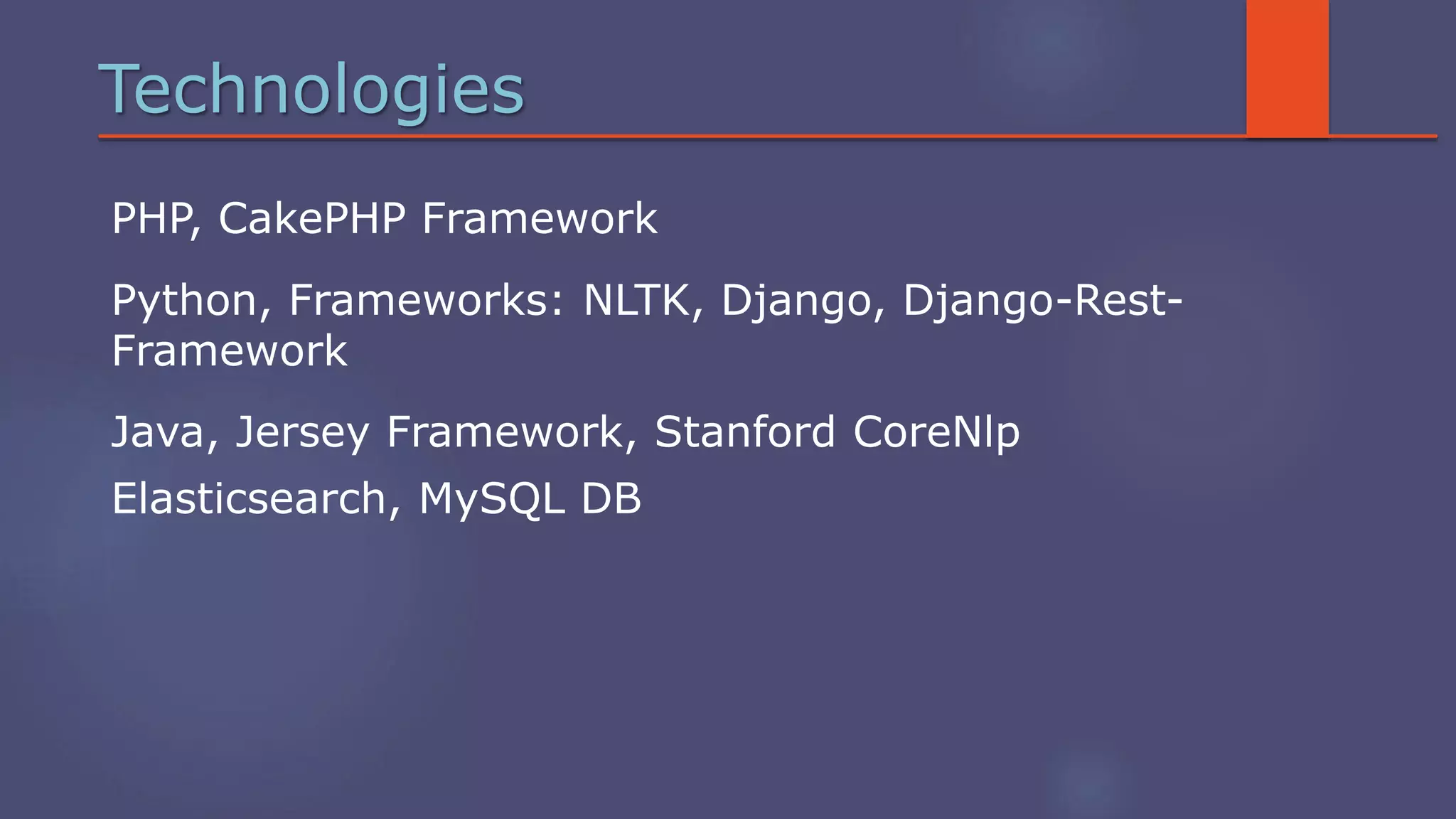 Technologies

PHP, CakePHP Framework

Python, Frameworks: NLTK, Django, Django-Rest-Framework

Java, Jersey Framework, Stanford CoreNlp

Elasticsearch, MySQL DB